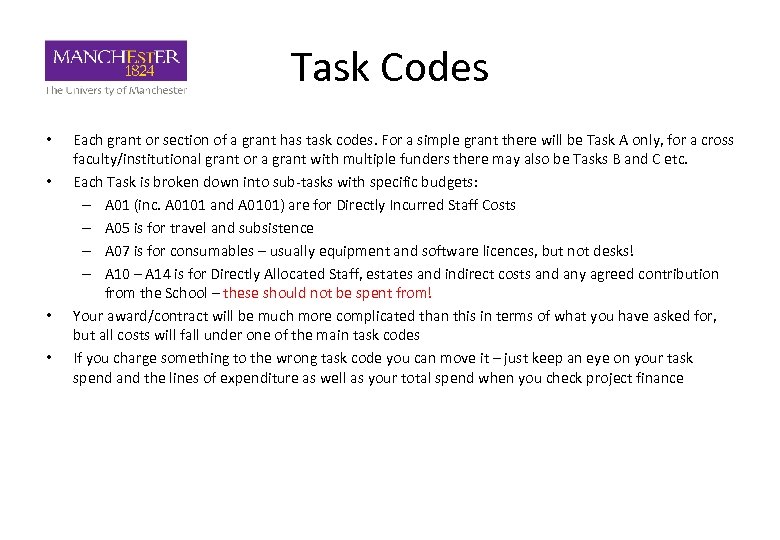 MANCHESTER
1824
The University of Manchester

Task Codes

• Each grant or section of a grant has task codes. For a simple grant there will be Task A only, for a cross faculty/institutional grant or a grant with multiple funders there may also be Tasks B and C etc.
• Each Task is broken down into sub-tasks with specific budgets:
– A01 (inc. A0101 and A0101) are for Directly Incurred Staff Costs
– A05 is for travel and subsistence
– A07 is for consumables – usually equipment and software licences, but not desks!
– A10 – A14 is for Directly Allocated Staff, estates and indirect costs and any agreed contribution from the School – these should not be spent from!
• Your award/contract will be much more complicated than this in terms of what you have asked for, but all costs will fall under one of the main task codes
• If you charge something to the wrong task code you can move it – just keep an eye on your task spend and the lines of expenditure as well as your total spend when you check project finance